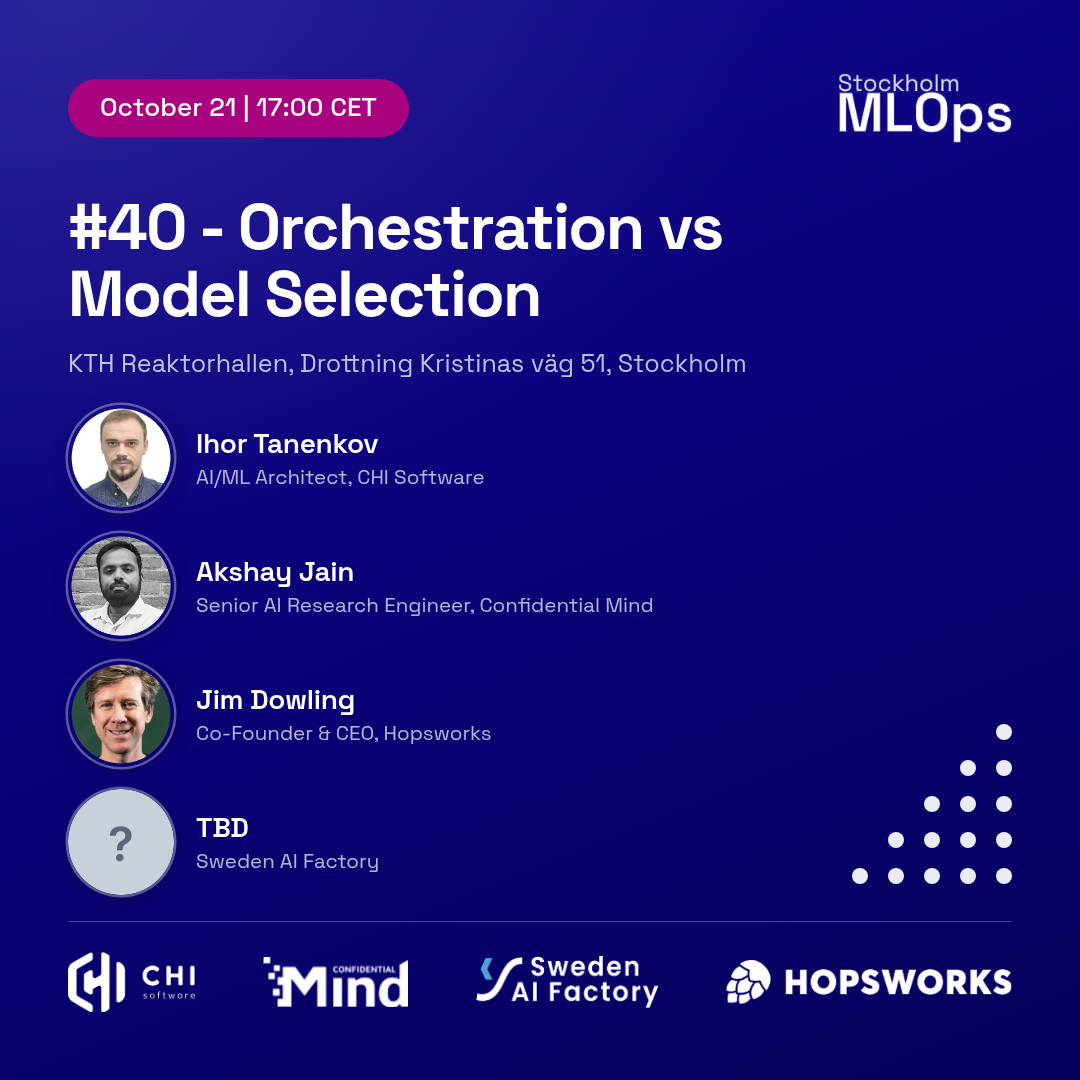 October 21 | 17:00 CET

Stockholm MLOps

#40 - Orchestration vs Model Selection

KTH Reaktorhallen, Drottning Kristinas väg 51, Stockholm

Ihor Tanenkov
AI/ML Architect, CHI Software

Akshay Jain
Senior AI Research Engineer, Confidential Mind

Jim Dowling
Co-Founder & CEO, Hopsworks

?
TBD
Sweden AI Factory

CHI software

CONFIDENTIAL Mind

Sweden AI Factory

HOPSWORKS